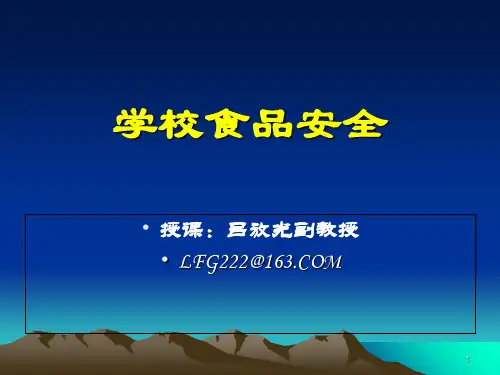 学校食品安全

• 授课：吕放光副教授
• LFG222@163.COM

1